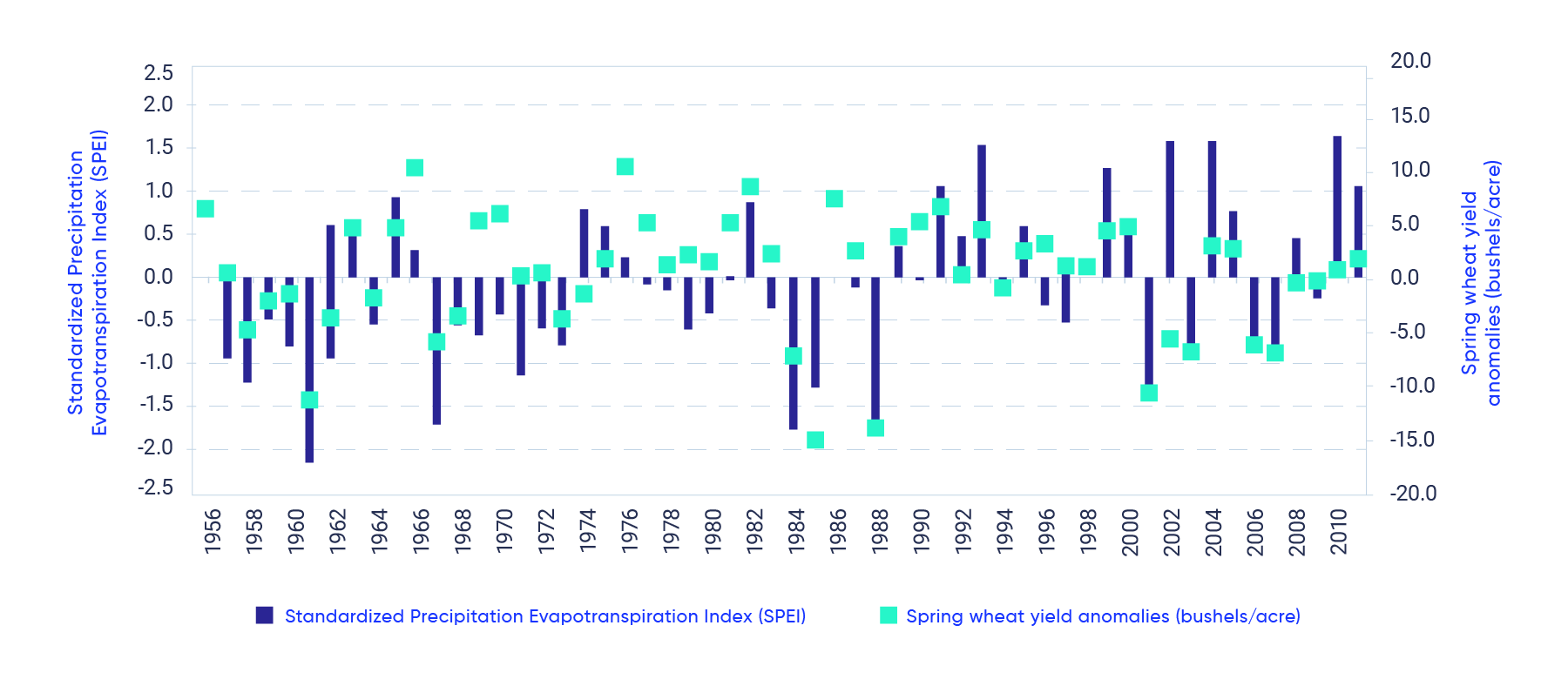 Standardized Precipitation Evapotranspiration Index (SPEI)

2.5
2.0
1.5
1.0
0.5
0.0
-0.5
-1.0
-1.5
-2.0
-2.5

20.0
15.0
10.0
5.0
0.0
-5.0
-10.0
-15.0
-20.0

Spring wheat yield anomalies (bushels/acre)

1956 1958 1960 1962 1964 1966 1968 1970 1972 1974 1976 1978 1980 1982 1984 1986 1988 1990 1992 1994 1996 1998 2000 2002 2004 2006 2008 2010

Standardized Precipitation Evapotranspiration Index (SPEI)
Spring wheat yield anomalies (bushels/acre)